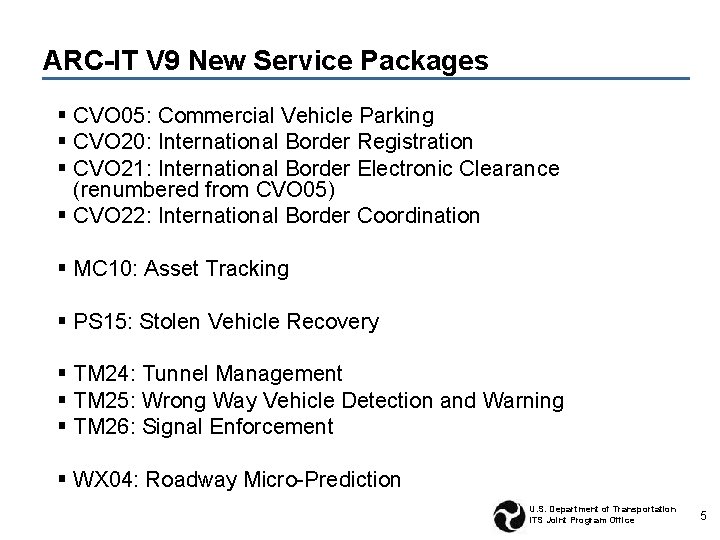 ARC-IT V9 New Service Packages

▪ CVO05: Commercial Vehicle Parking
▪ CVO20: International Border Registration
▪ CVO21: International Border Electronic Clearance (renumbered from CVO05)
▪ CVO22: International Border Coordination

▪ MC10: Asset Tracking

▪ PS15: Stolen Vehicle Recovery

▪ TM24: Tunnel Management
▪ TM25: Wrong Way Vehicle Detection and Warning
▪ TM26: Signal Enforcement

▪ WX04: Roadway Micro-Prediction

U.S. Department of Transportation
ITS Joint Program Office

5